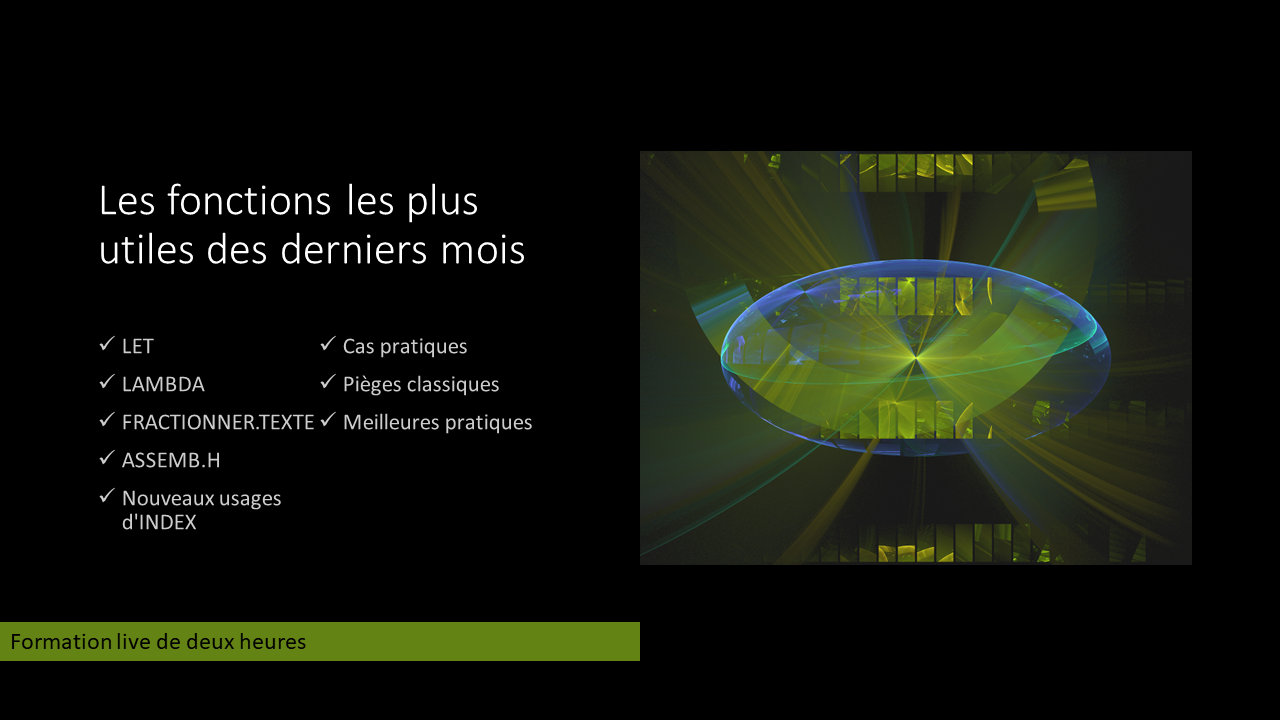 Les fonctions les plus utiles des derniers mois

✓ LET
✓ LAMBDA
✓ FRACTIONNER.TEXTE
✓ ASSEMB.H
✓ Nouveaux usages d'INDEX

✓ Cas pratiques
✓ Pièges classiques
✓ Meilleures pratiques

Formation live de deux heures